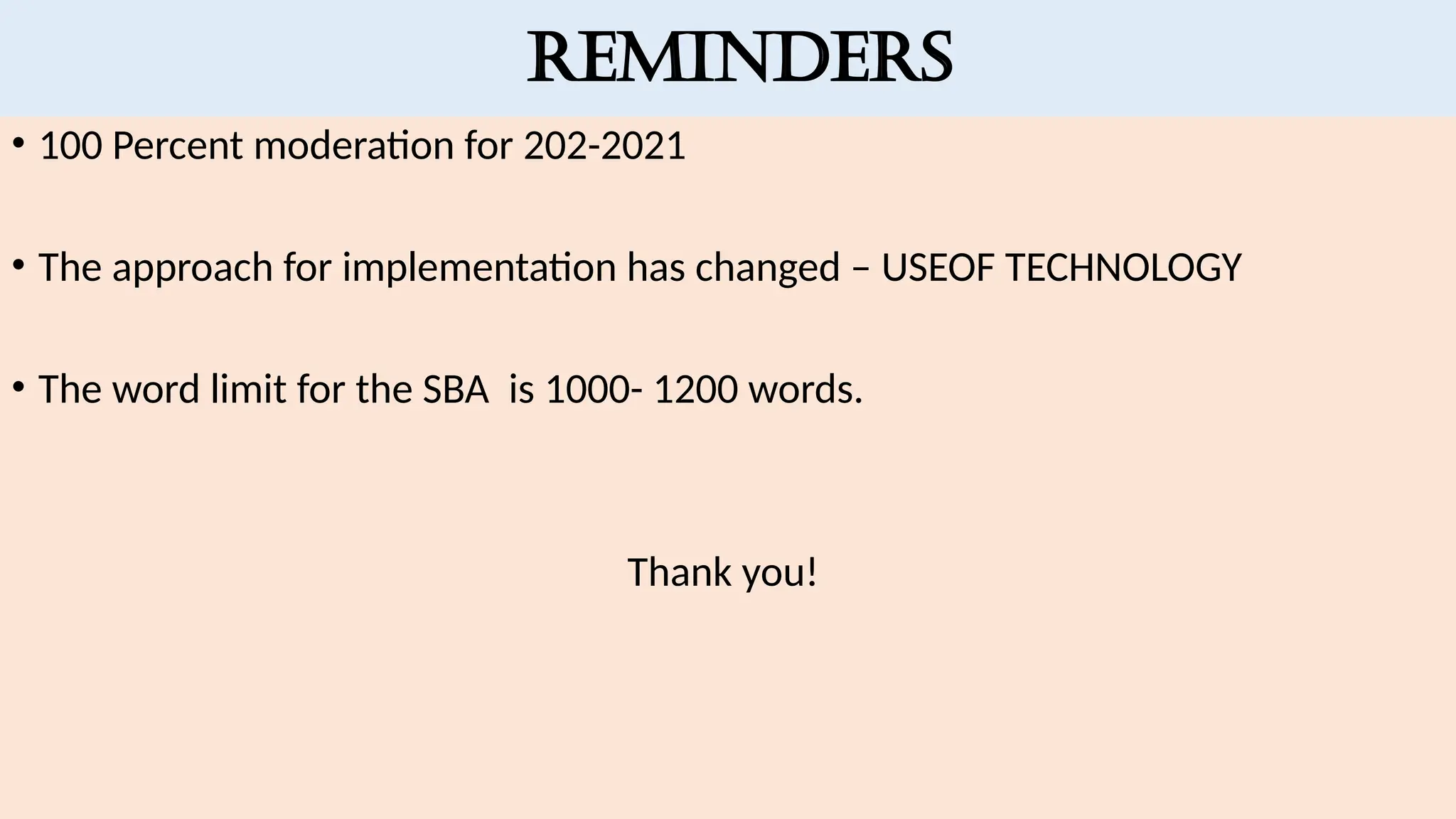 REMINDERS

• 100 Percent moderation for 202-2021

• The approach for implementation has changed – USEOF TECHNOLOGY

• The word limit for the SBA  is 1000- 1200 words.

Thank you!